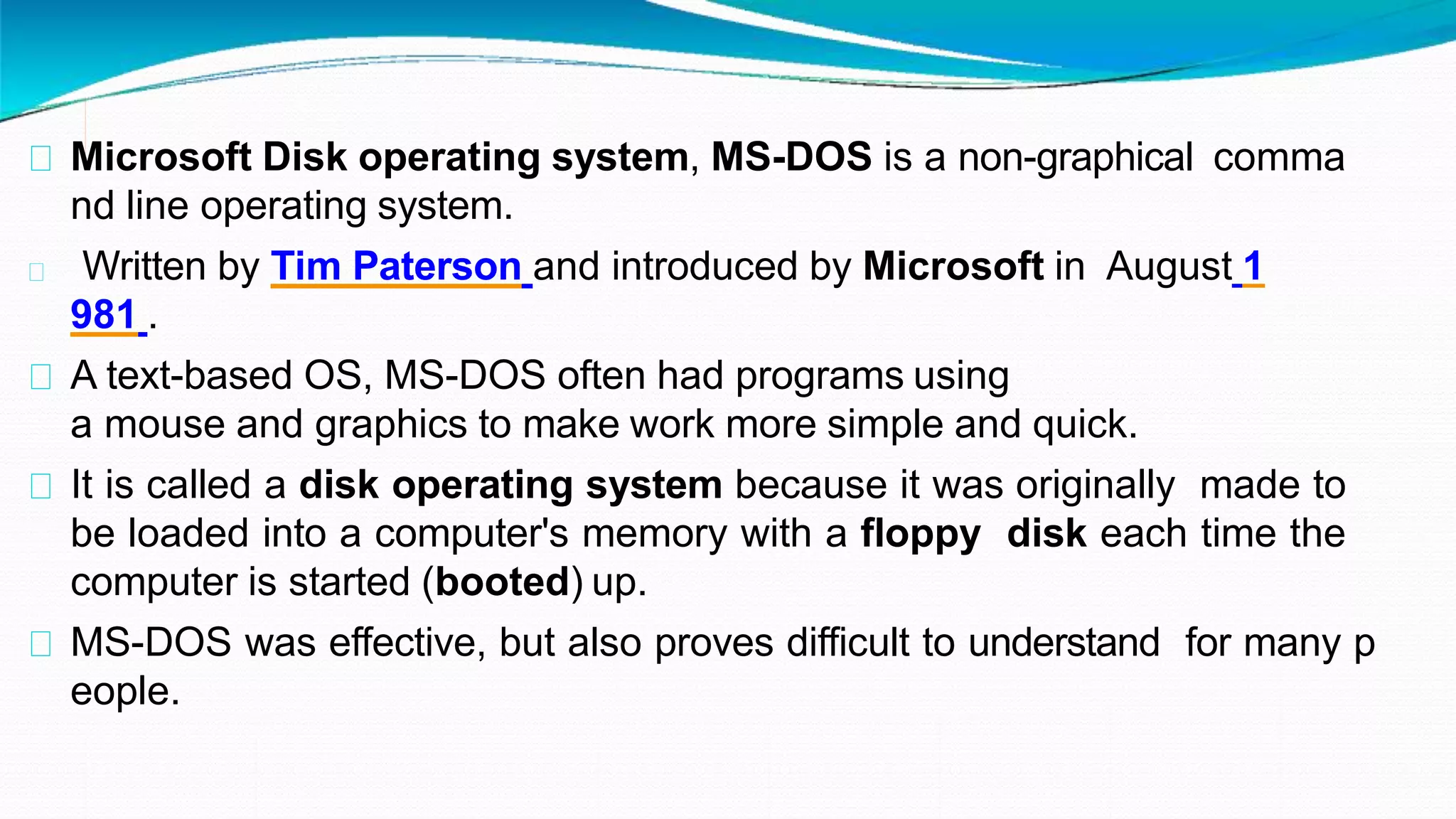 Microsoft Disk operating system, MS-DOS is a non-graphical comma nd line operating system.

Written by Tim Paterson and introduced by Microsoft in August 1 981 .

A text-based OS, MS-DOS often had programs using a mouse and graphics to make work more simple and quick.

It is called a disk operating system because it was originally made to be loaded into a computer's memory with a floppy disk each time the computer is started (booted) up.

MS-DOS was effective, but also proves difficult to understand for many p eople.